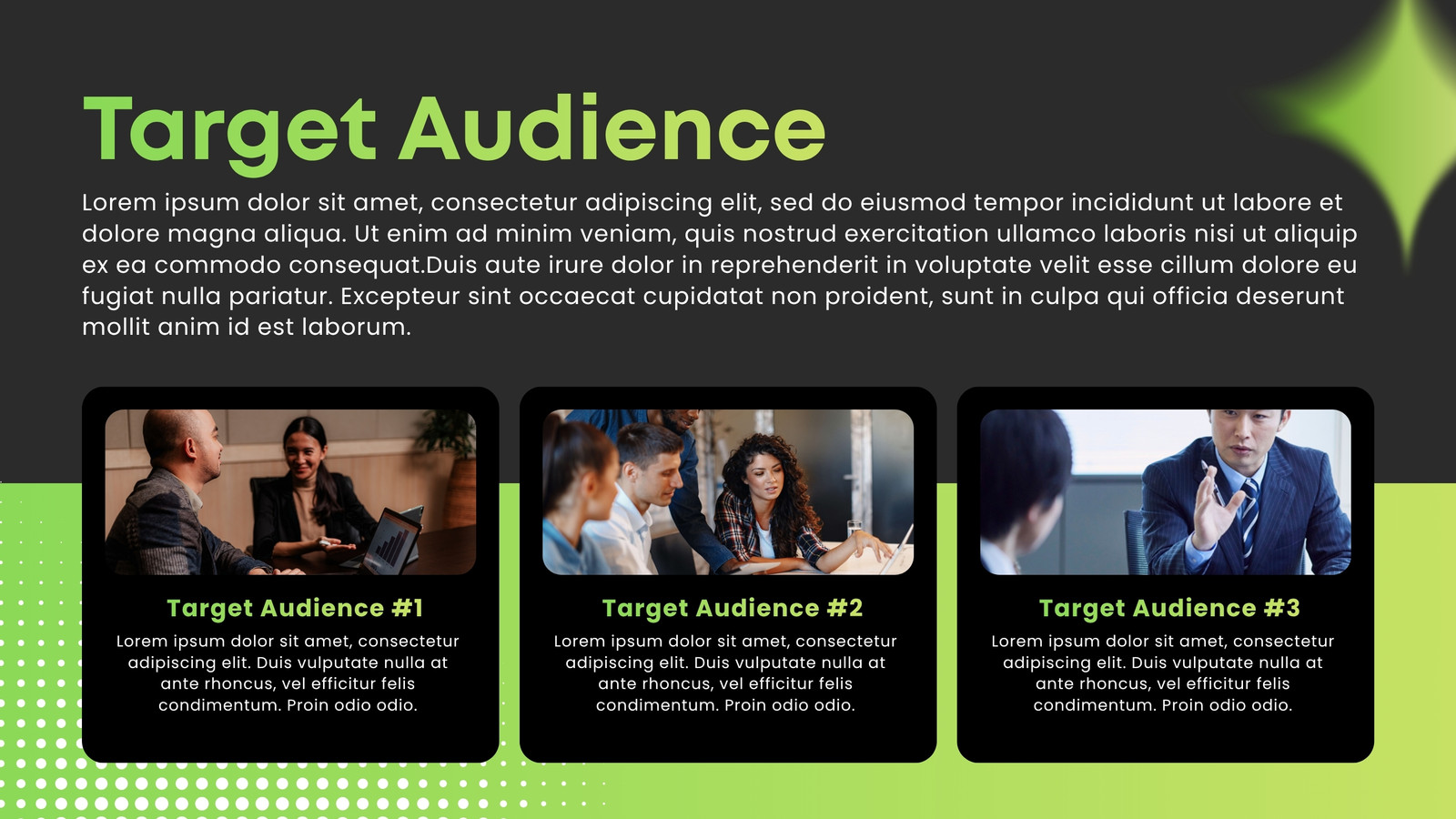 Target Audience

Lorem ipsum dolor sit amet, consectetur adipiscing elit, sed do eiusmod tempor incididunt ut labore et dolore magna aliqua. Ut enim ad minim veniam, quis nostrud exercitation ullamco laboris nisi ut aliquip ex ea commodo consequat.Duis aute irure dolor in reprehenderit in voluptate velit esse cillum dolore eu fugiat nulla pariatur. Excepteur sint occaecat cupidatat non proident, sunt in culpa qui officia deserunt mollit anim id est laborum.

Target Audience #1

Lorem ipsum dolor sit amet, consectetur adipiscing elit. Duis vulputate nulla at ante rhoncus, vel efficitur felis condimentum. Proin odio odio.

Target Audience #2

Lorem ipsum dolor sit amet, consectetur adipiscing elit. Duis vulputate nulla at ante rhoncus, vel efficitur felis condimentum. Proin odio odio.

Target Audience #3

Lorem ipsum dolor sit amet, consectetur adipiscing elit. Duis vulputate nulla at ante rhoncus, vel efficitur felis condimentum. Proin odio odio.